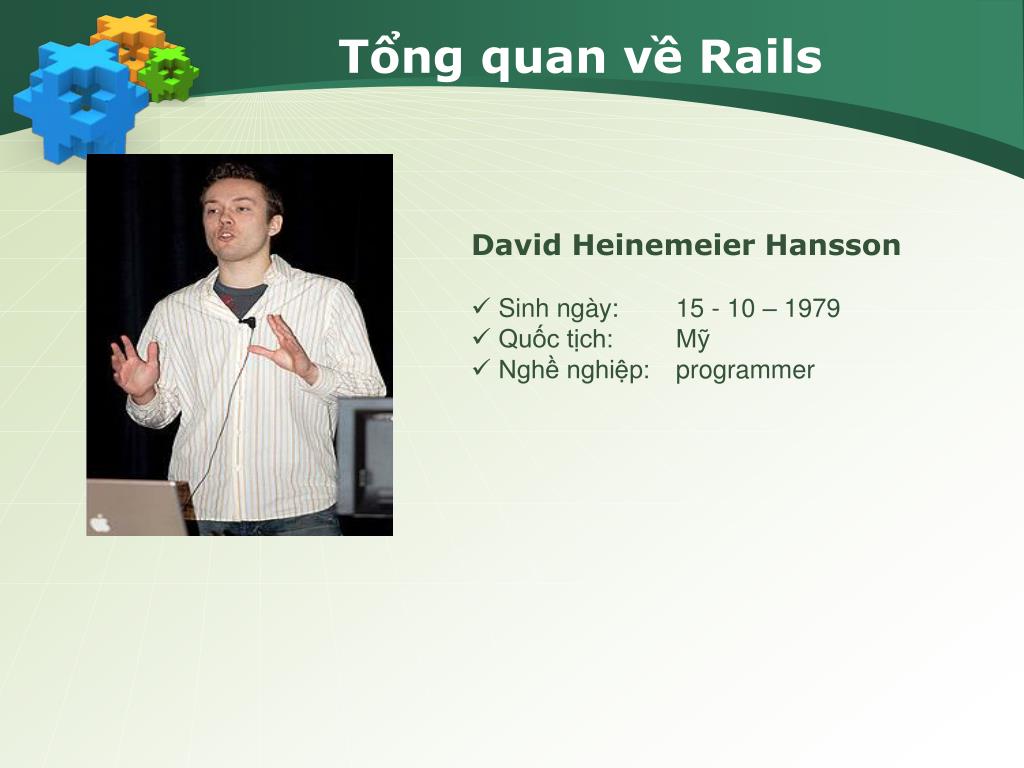 Tổng quan về Rails

David Heinemeier Hansson

✓ Sinh ngày: 15 - 10 – 1979
✓ Quốc tịch: Mỹ
✓ Nghề nghiệp: programmer